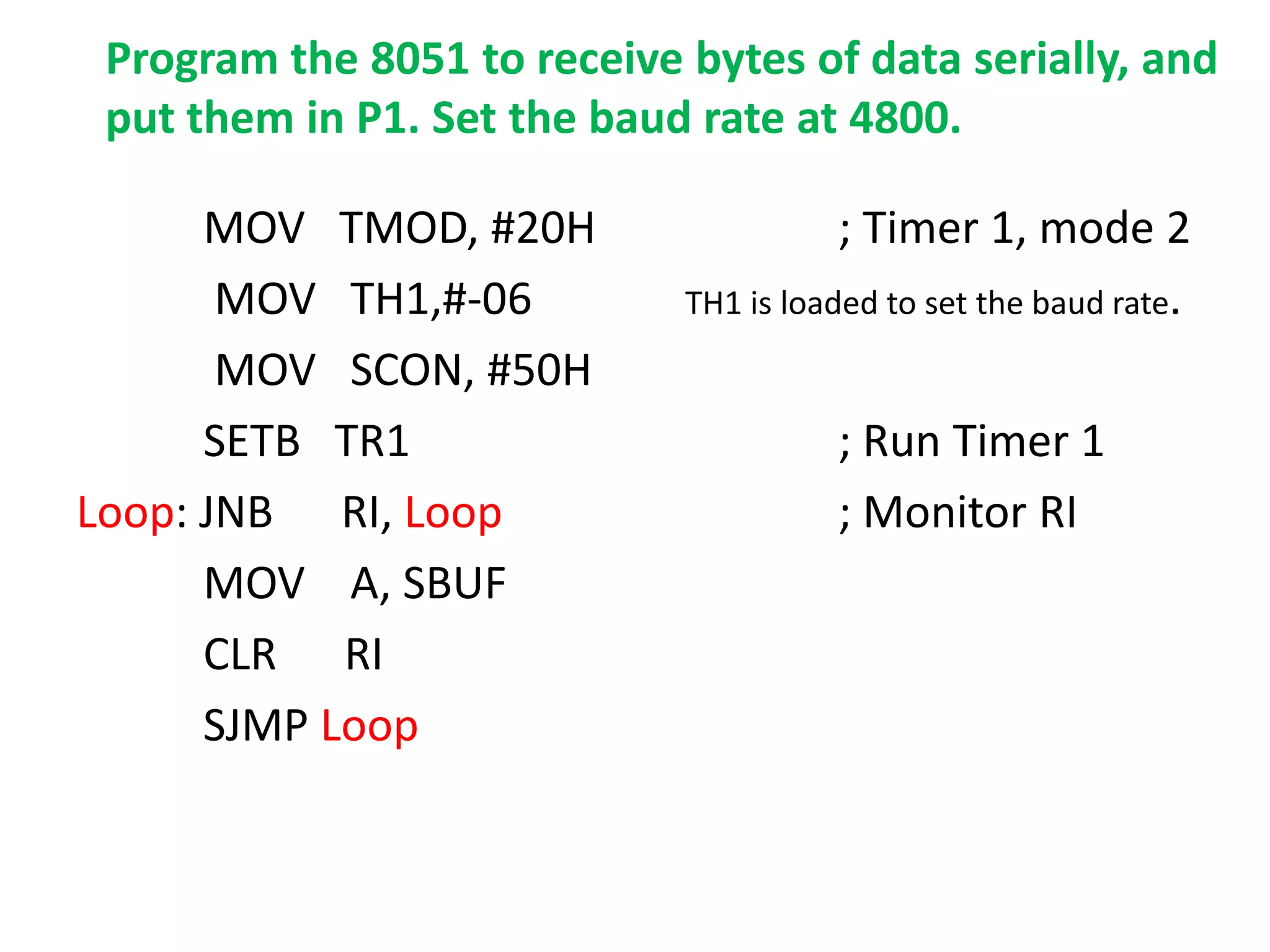 Program the 8051 to receive bytes of data serially, and put them in P1. Set the baud rate at 4800.

MOV TMOD, #20H ; Timer 1, mode 2

MOV TH1,#-06 TH1 is loaded to set the baud rate.

MOV SCON, #50H

SETB TR1 ; Run Timer 1

Loop: JNB RI, Loop ; Monitor RI

MOV A, SBUF

CLR RI

SJMP Loop